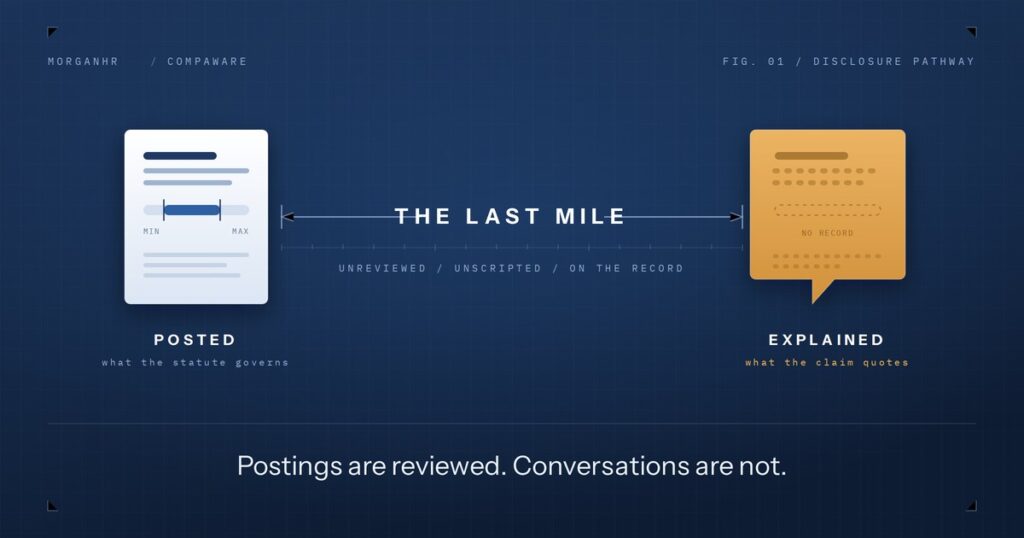 MORGANHR / COMPAWARE

FIG. 01 / DISCLOSURE PATHWAY

MIN MAX

THE LAST MILE

UNREVIEWED / UNSCRIPTED / ON THE RECORD

NO RECORD

POSTED
what the statute governs

EXPLAINED
what the claim quotes

Postings are reviewed. Conversations are not.